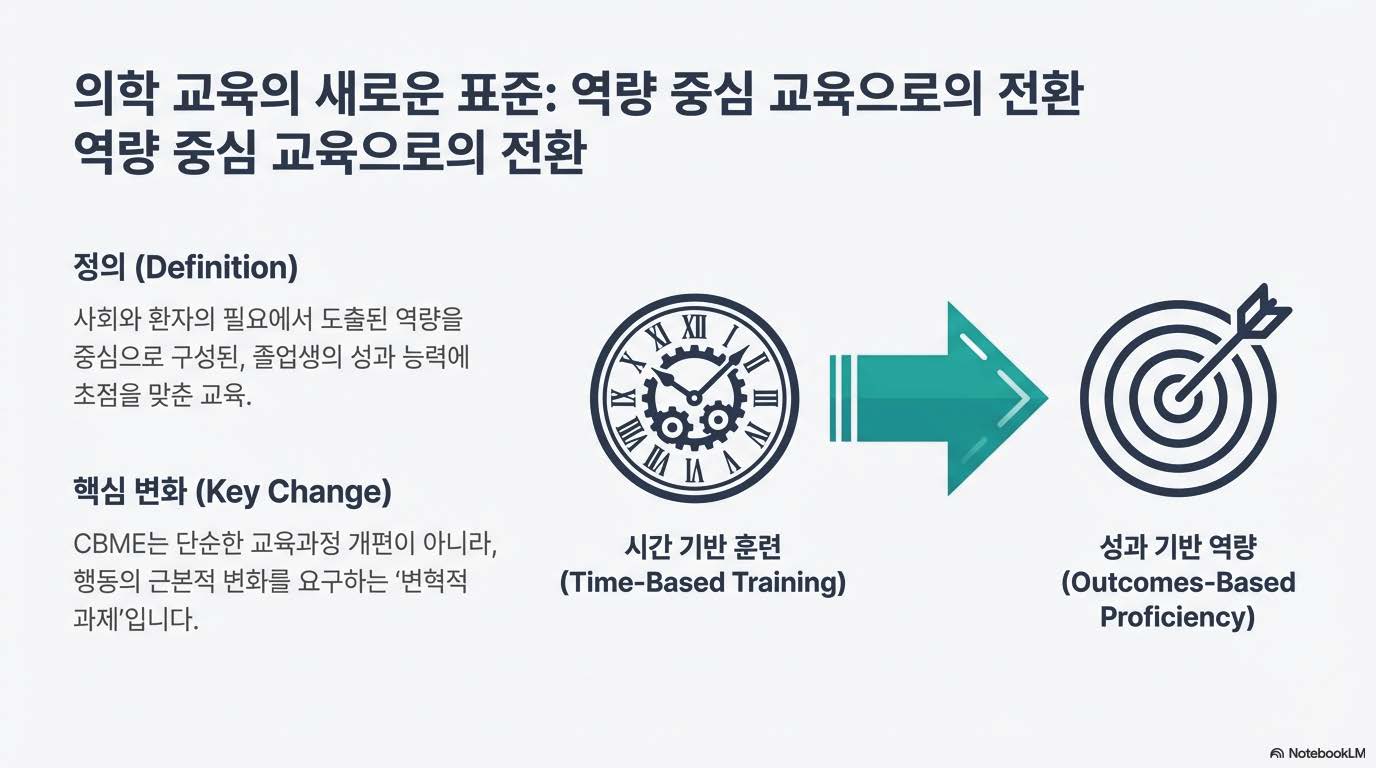 의학 교육의 새로운 표준: 역량 중심 교육으로의 전환
역량 중심 교육으로의 전환

정의 (Definition)

사회와 환자의 필요에서 도출된 역량을 중심으로 구성된, 졸업생의 성과 능력에 초점을 맞춘 교육.

핵심 변화 (Key Change)

CBME는 단순한 교육과정 개편이 아니라, 행동의 근본적 변화를 요구하는 '변혁적 과제'입니다.

XII I II III IIII V VI VII VIII IX X XI

시간 기반 훈련
(Time-Based Training)

성과 기반 역량
(Outcomes-Based Proficiency)

NotebookLM